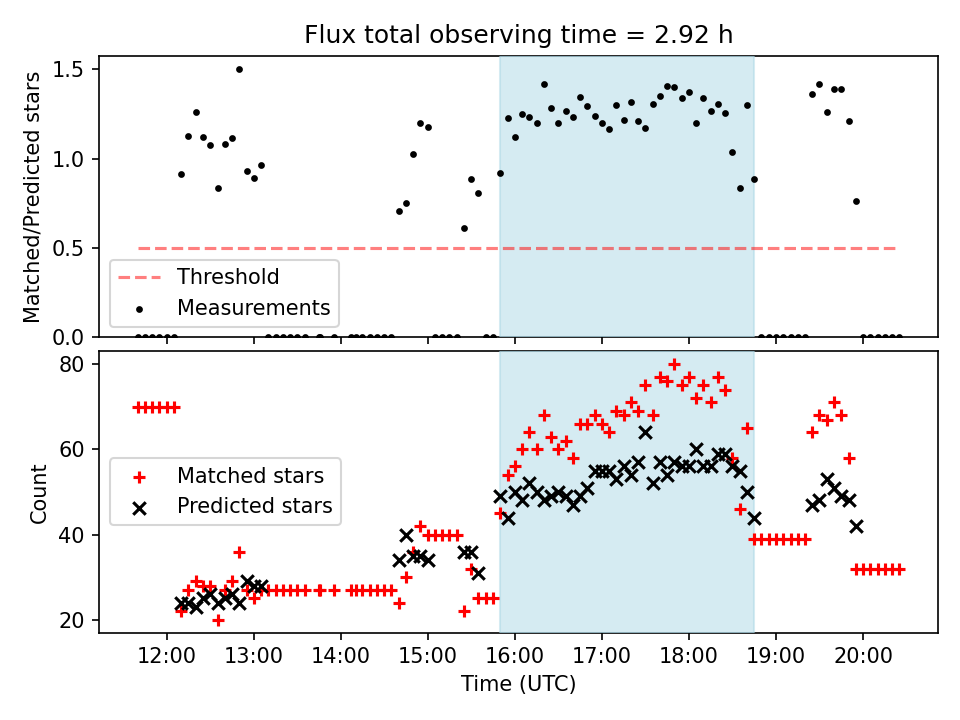 Flux total observing time = 2.92 h

Matched/Predicted stars

1.5
1.0
0.5
0.0

Threshold
Measurements

Count

80
60
40
20

Matched stars
Predicted stars

12:00 13:00 14:00 15:00 16:00 17:00 18:00 19:00 20:00

Time (UTC)